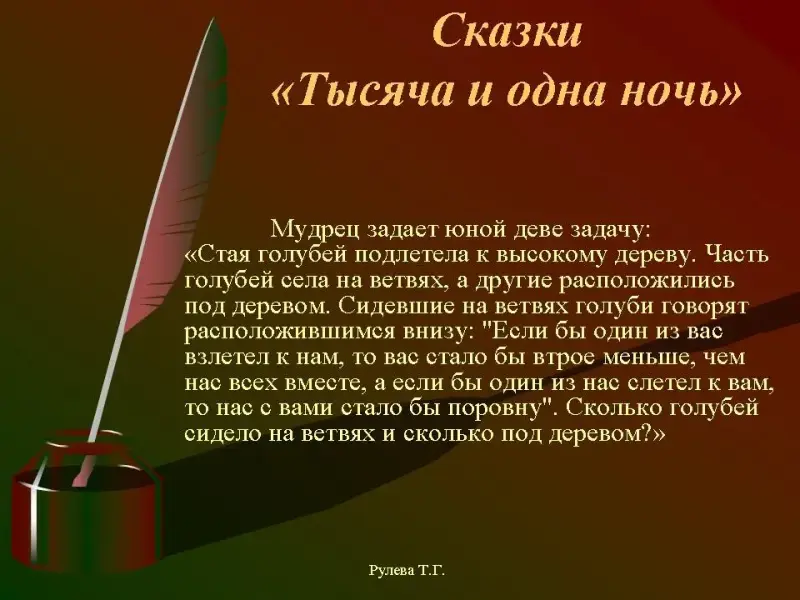 Сказки
«Тысяча и одна ночь»

Мудрец задает юной деве задачу: «Стая голубей подлетела к высокому дереву. Часть голубей села на ветвях, а другие расположились под деревом. Сидевшие на ветвях голуби говорят расположившимся внизу: "Если бы один из вас взлетел к нам, то вас стало бы втрое меньше, чем нас всех вместе, а если бы один из нас слетел к вам, то нас с вами стало бы поровну". Сколько голубей сидело на ветвях и сколько под деревом?»

Рулева Т.Г.